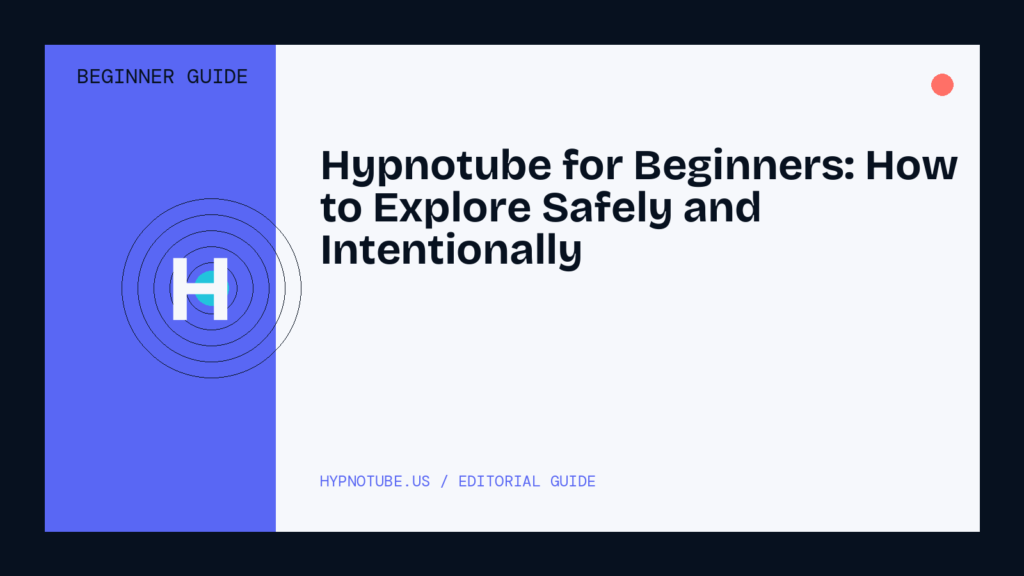 BEGINNER GUIDE

H

Hypnotube for Beginners: How to Explore Safely and Intentionally

HYPNOTUBE.US / EDITORIAL GUIDE